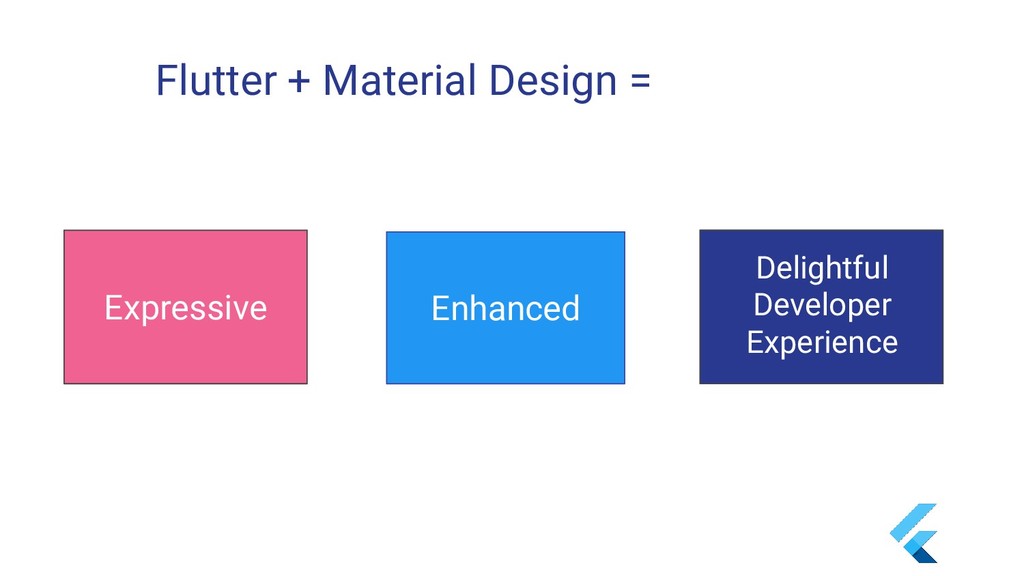 Flutter + Material Design =

Expressive

Enhanced

Delightful Developer Experience